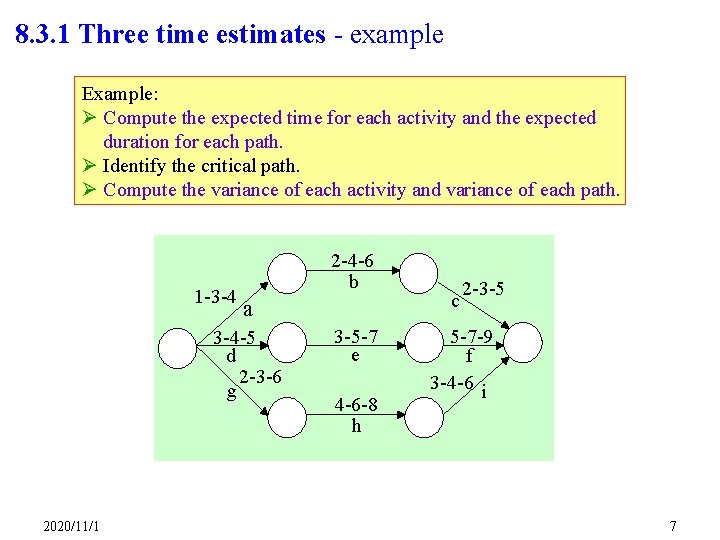 8.3.1 Three time estimates - example

Example:
➢ Compute the expected time for each activity and the expected duration for each path.
➢ Identify the critical path.
➢ Compute the variance of each activity and variance of each path.

1-3-4
a
2-4-6
b
2-3-5
c
3-4-5
d
3-5-7
e
5-7-9
f
2-3-6
g
4-6-8
h
3-4-6
i

2020/11/1

7